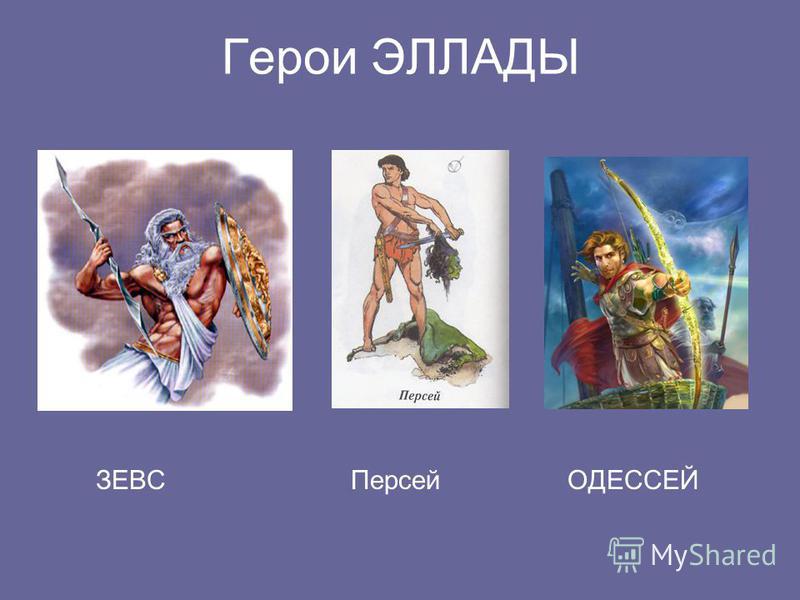 Герои ЭЛЛАДЫ

Персей

ЗЕВС

Персей

ОДЕССЕЙ

MyShared